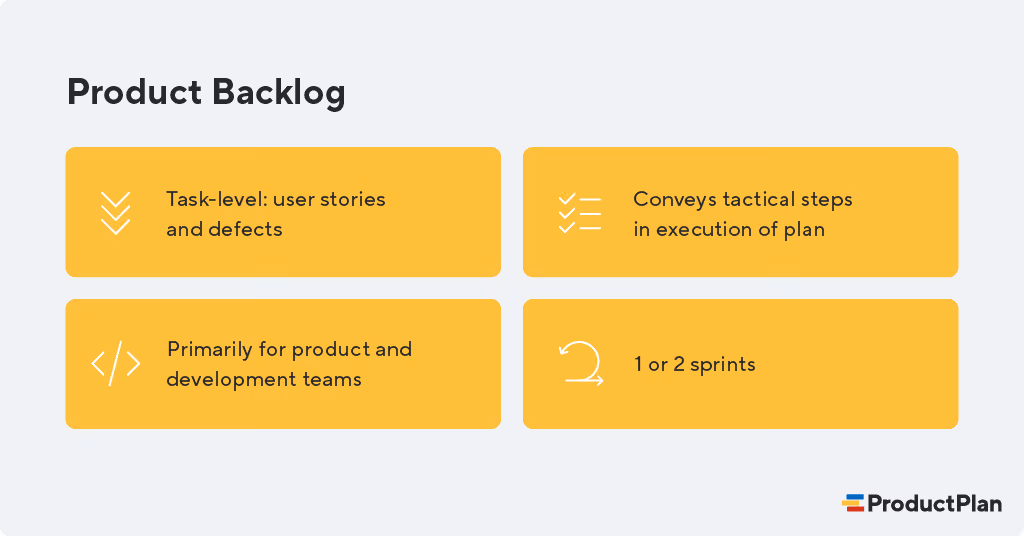 Product Backlog

Task-level: user stories and defects

Conveys tactical steps in execution of plan

Primarily for product and development teams

1 or 2 sprints

ProductPlan